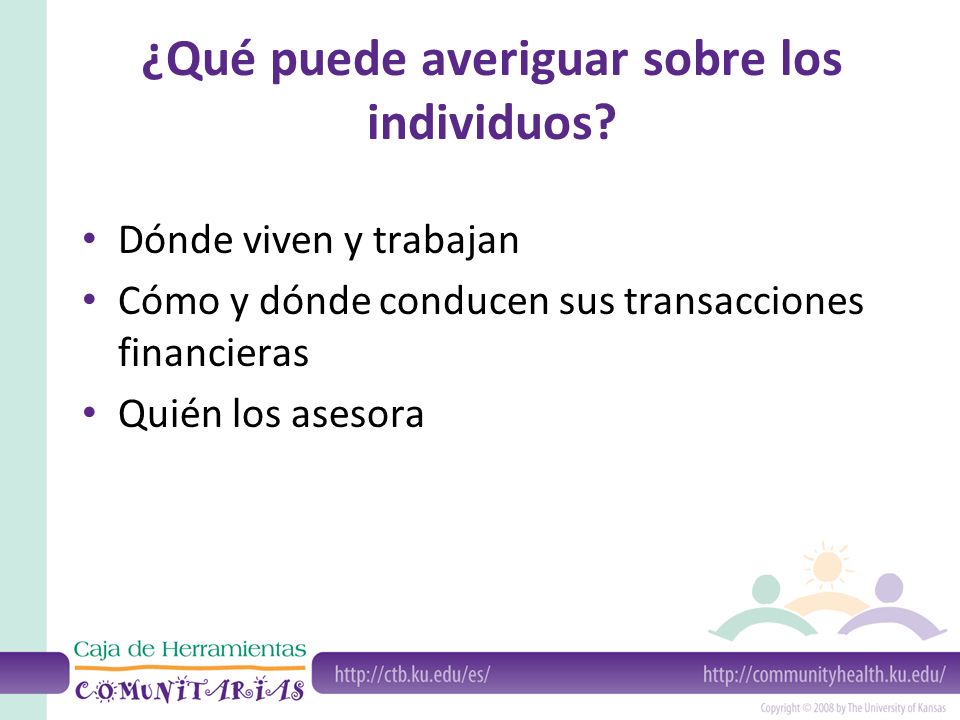 ¿Qué puede averiguar sobre los individuos?

• Dónde viven y trabajan
• Cómo y dónde conducen sus transacciones financieras
• Quién los asesora

Caja de Herramientas COMUNITARIAS

http://ctb.ku.edu/es/

http://communityhealth.ku.edu/

Copyright © 2008 by The University of Kansas